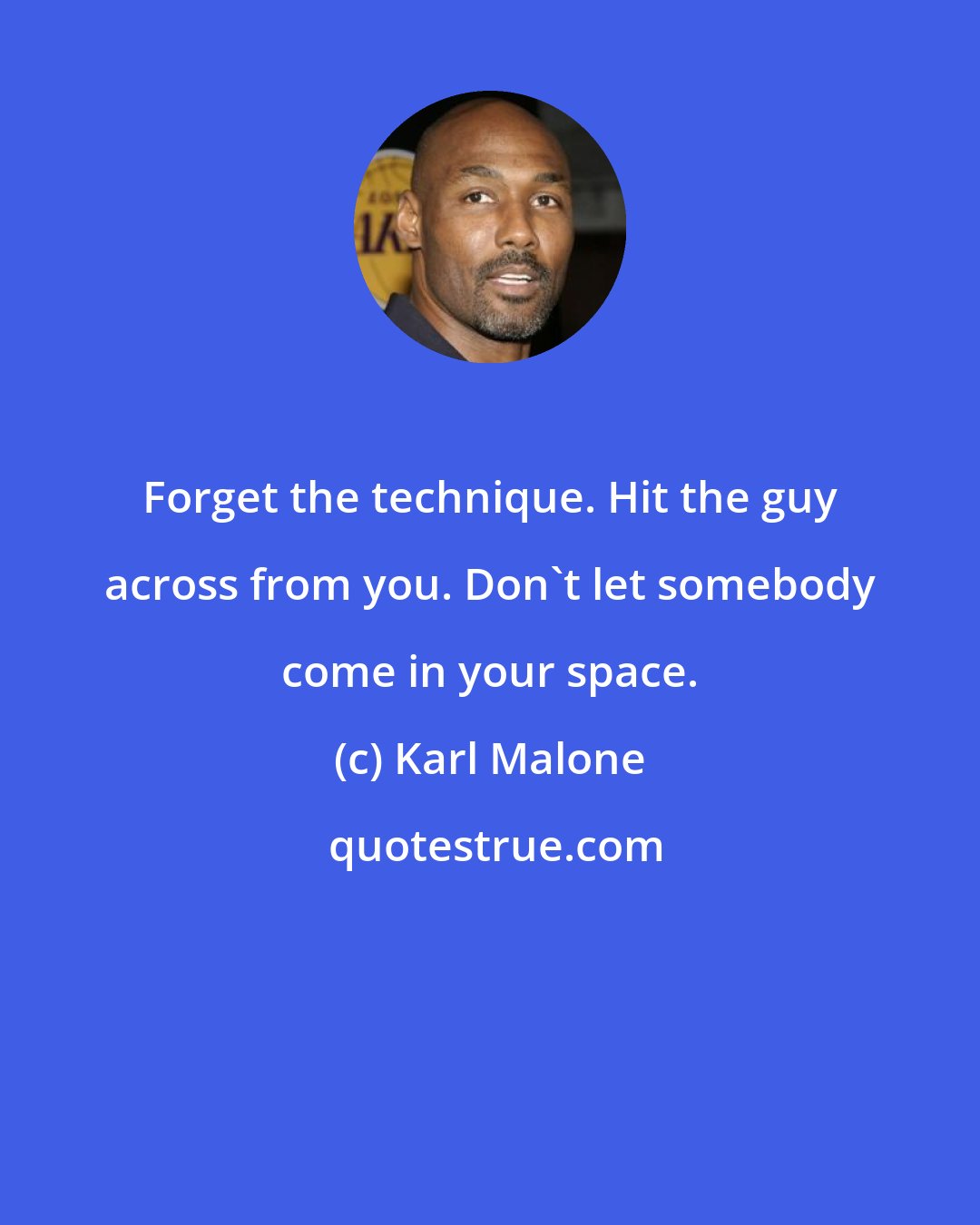 Forget the technique. Hit the guy across from you. Don`t let somebody come in your space.

(c) Karl Malone

quotestrue.com